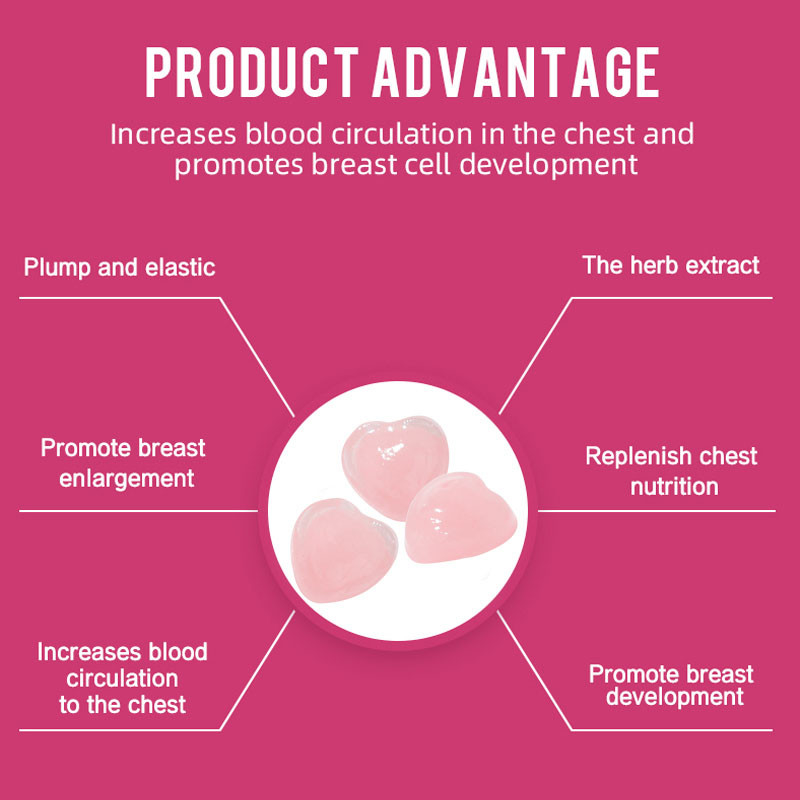 PRODUCT ADVANTAGE

Increases blood circulation in the chest and promotes breast cell development

Plump and elastic

Promote breast enlargement

Increases blood circulation to the chest

The herb extract

Replenish chest nutrition

Promote breast development